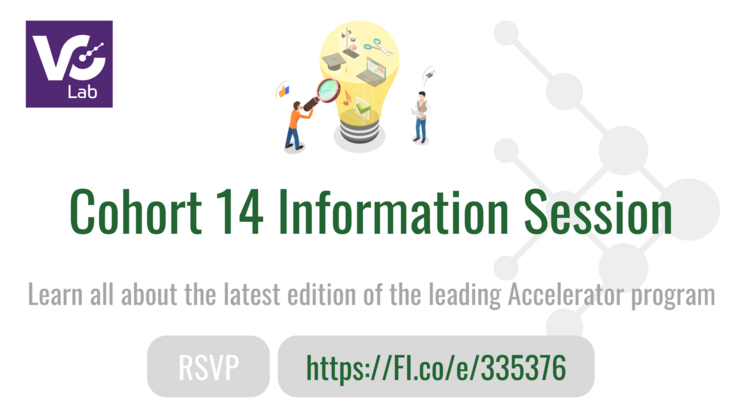 VC
Lab

Cohort 14 Information Session

Learn all about the latest edition of the leading Accelerator program

RSVP

https://FI.co/e/335376